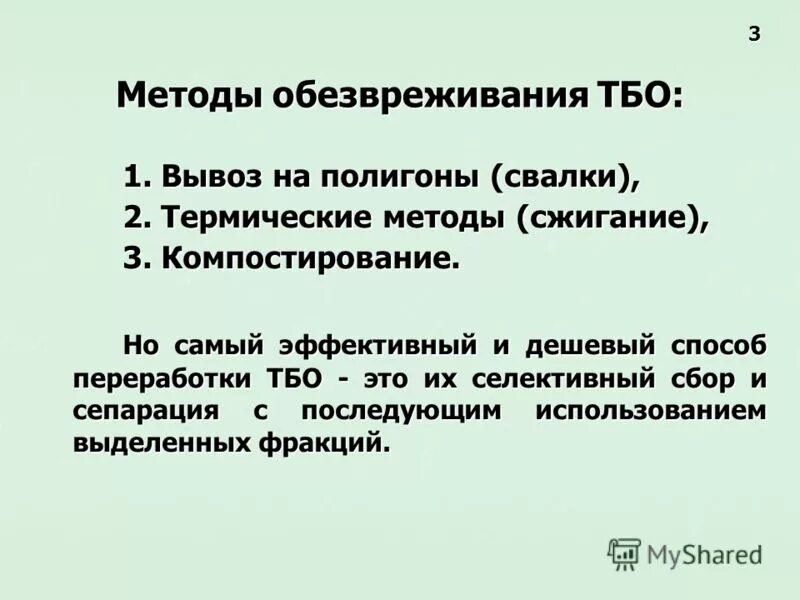 3

Методы обезвреживания ТБО:

1. Вывоз на полигоны (свалки),
2. Термические методы (сжигание),
3. Компостирование.

Но самый эффективный и дешевый способ переработки ТБО - это их селективный сбор и сепарация с последующим использованием выделенных фракций.

MyShared